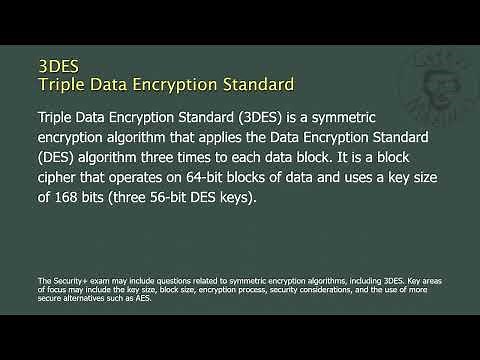 3DES
Triple Data Encryption Standard

Triple Data Encryption Standard (3DES) is a symmetric encryption algorithm that applies the Data Encryption Standard (DES) algorithm three times to each data block. It is a block cipher that operates on 64-bit blocks of data and uses a key size of 168 bits (three 56-bit DES keys).

The Security+ exam may include questions related to symmetric encryption algorithms, including 3DES. Key areas of focus may include the key size, block size, encryption process, security considerations, and the use of more secure alternatives such as AES.